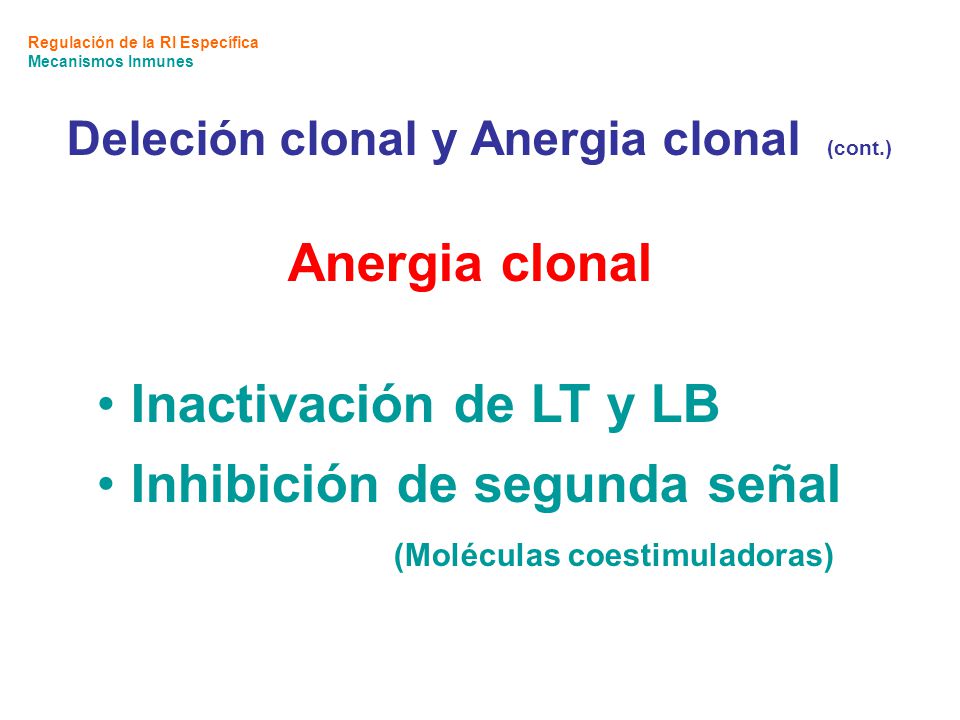 Regulación de la RI Específica
Mecanismos Inmunes

Deleción clonal y Anergia clonal (cont.)

Anergia clonal

• Inactivación de LT y LB
• Inhibición de segunda señal
(Moléculas coestimuladoras)